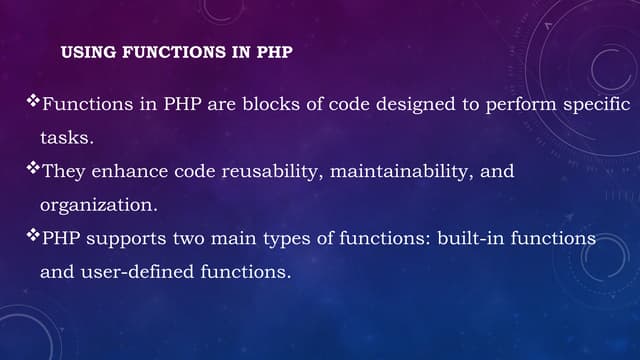 USING FUNCTIONS IN PHP

❖Functions in PHP are blocks of code designed to perform specific tasks.

❖They enhance code reusability, maintainability, and organization.

❖PHP supports two main types of functions: built-in functions and user-defined functions.